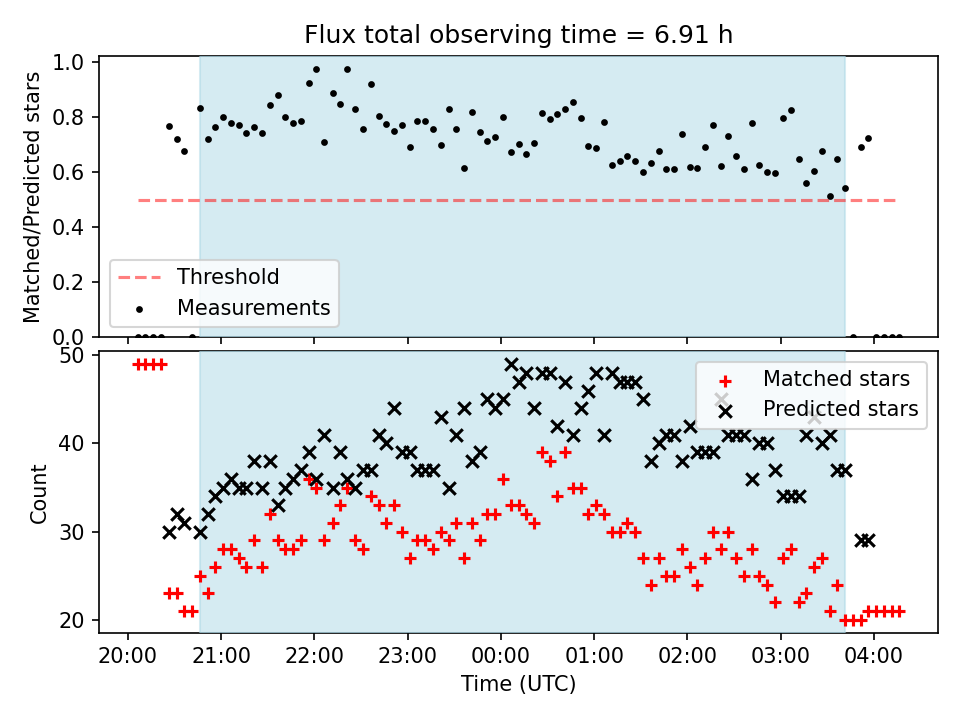 Flux total observing time = 6.91 h

Matched/Predicted stars

1.0
0.8
0.6
0.4
0.2
0.0

Threshold
Measurements

Count

50
40
30
20

Matched stars
Predicted stars

20:00 21:00 22:00 23:00 00:00 01:00 02:00 03:00 04:00

Time (UTC)